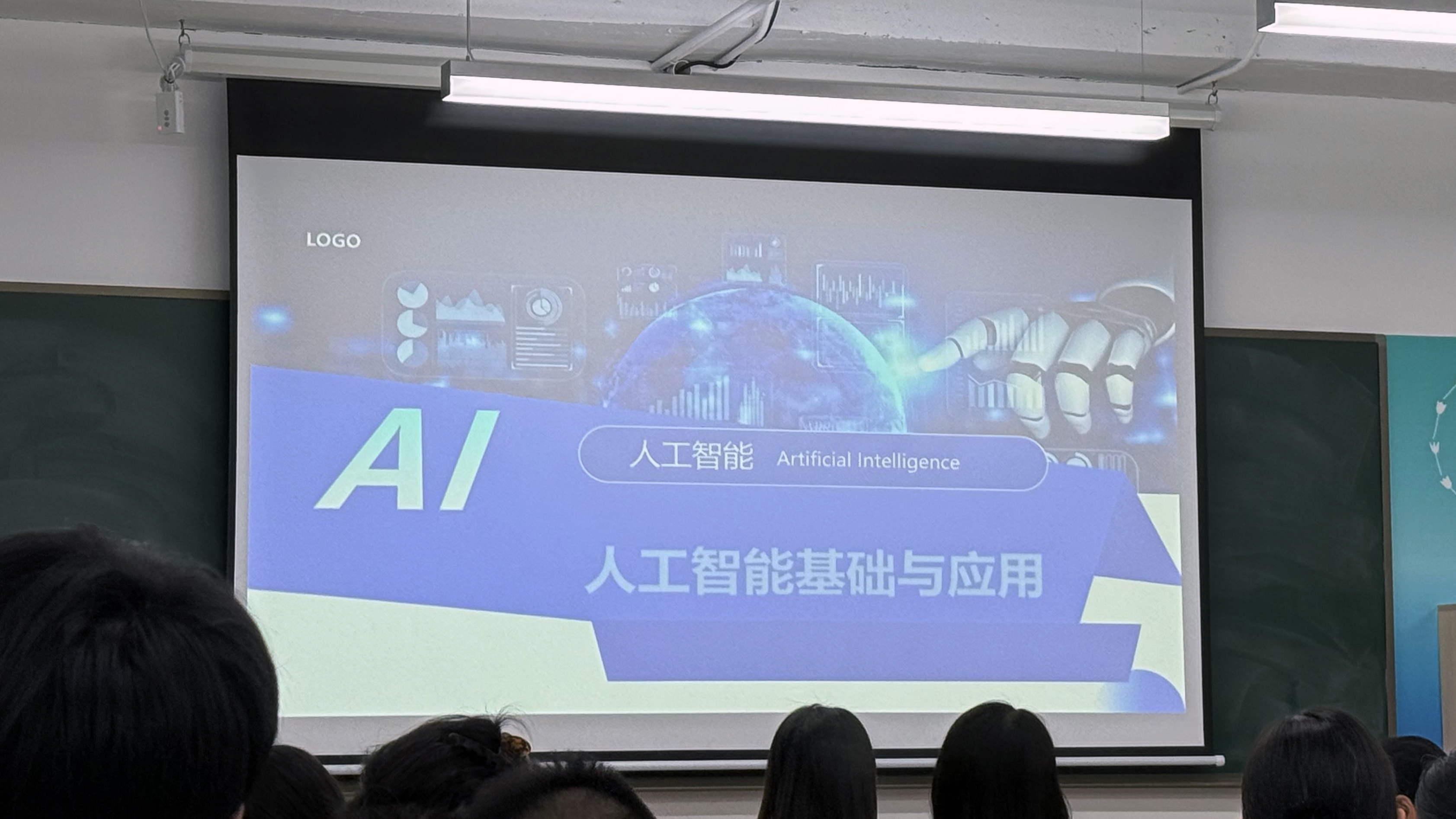 LOGO

AI

人工智能 Artificial Intelligence

人工智能基础与应用